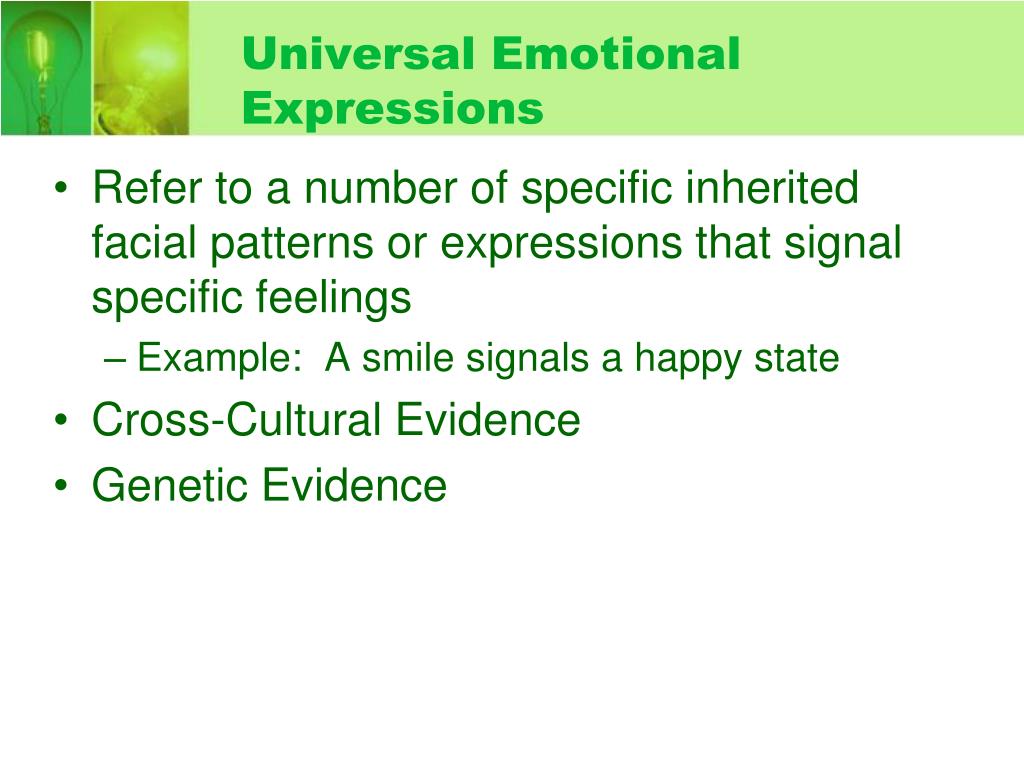 Universal Emotional Expressions

• Refer to a number of specific inherited facial patterns or expressions that signal specific feelings
– Example: A smile signals a happy state
• Cross-Cultural Evidence
• Genetic Evidence